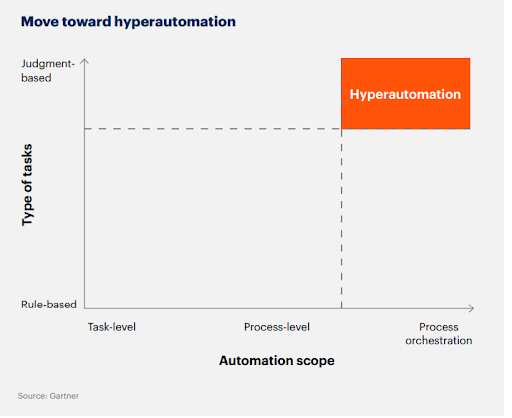 Move toward hyperautomation

Judgment-based

Hyperautomation

Type of tasks

Rule-based

Task-level

Process-level

Process orchestration

Automation scope

Source: Gartner